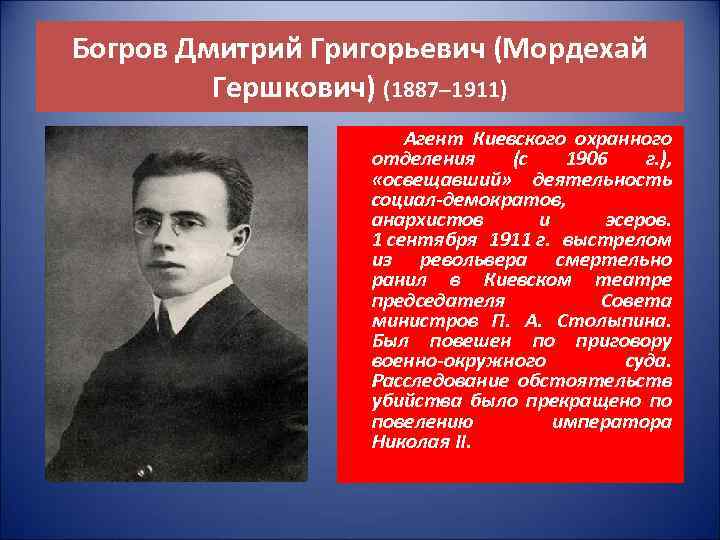 Богров Дмитрий Григорьевич (Мордехай Гершкович) (1887–1911)

Агент Киевского охранного отделения (с 1906 г.), «освещавший» деятельность социал-демократов, анархистов и эсеров. 1 сентября 1911 г. выстрелом из револьвера смертельно ранил в Киевском театре председателя Совета министров П. А. Столыпина. Был повешен по приговору военно-окружного суда. Расследование обстоятельств убийства было прекращено по повелению императора Николая II.